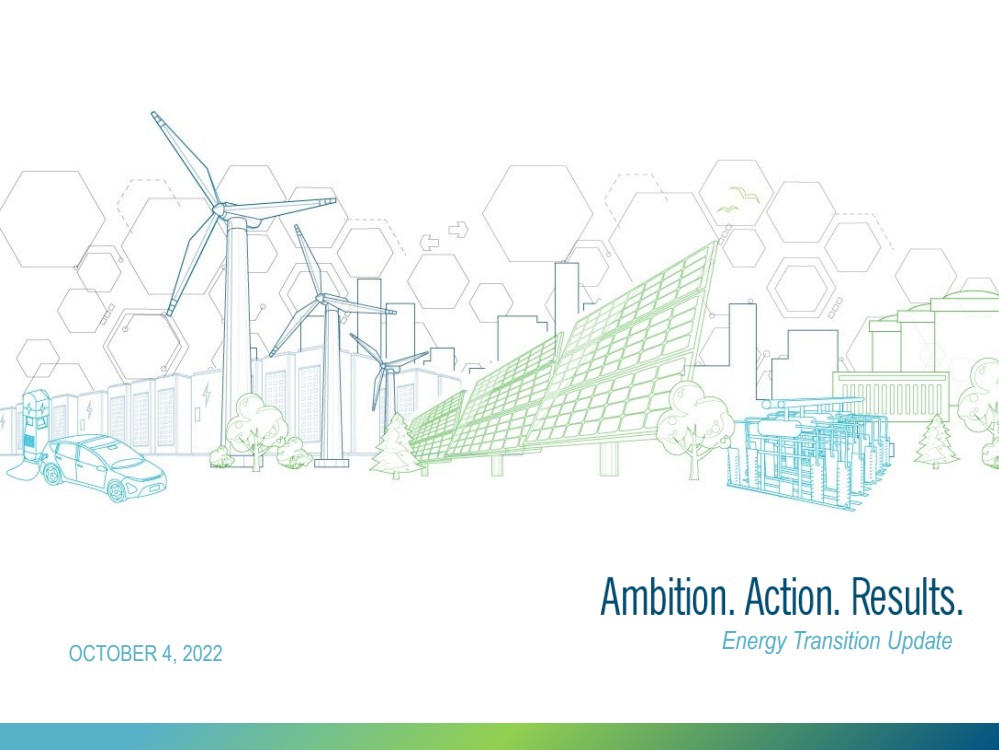 Ambition. Action. Results.
Energy Transition Update

OCTOBER 4, 2022